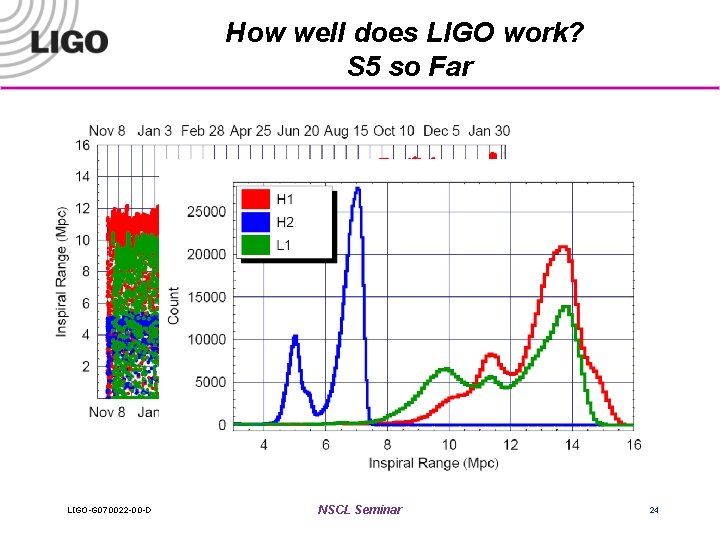 LIGO

How well does LIGO work?
S5 so Far

Nov 8 Jan 3 Feb 28 Apr 25 Jun 20 Aug 15 Oct 10 Dec 5 Jan 30

16
14
12
10
8
6
4
2

Inspiral Range (Mpc)

Nov 8 Jan

H1
H2
L1

25000
20000
15000
10000
5000
0

Count

4 6 8 10 12 14 16
Inspiral Range (Mpc)

LIGO-G070022-00-D

NSCL Seminar

24